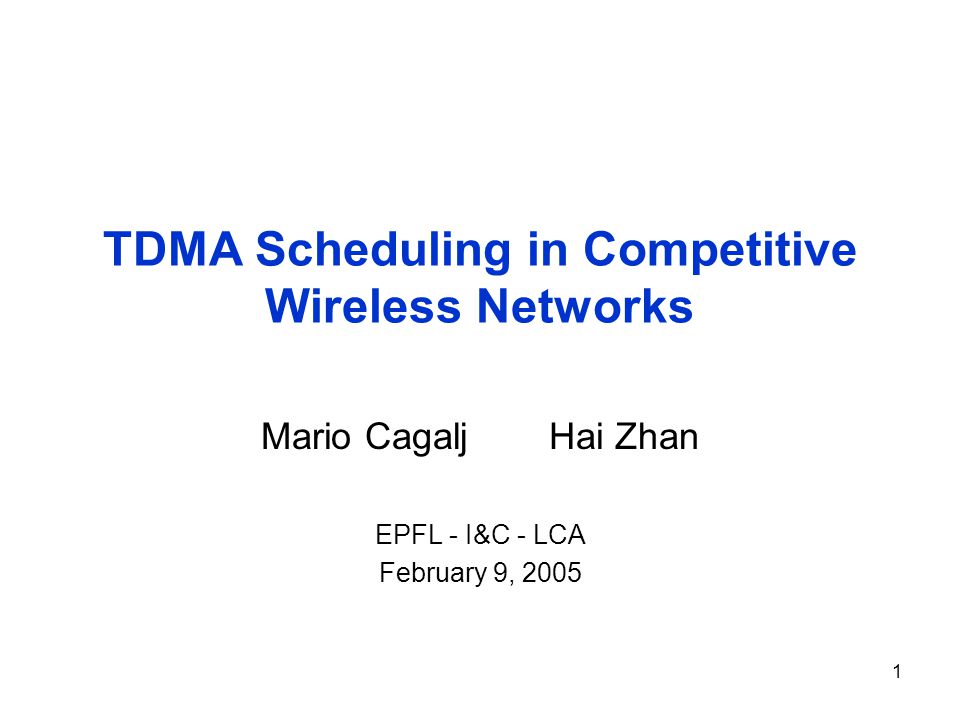 TDMA Scheduling in Competitive Wireless Networks

Mario Cagalj Hai Zhan

EPFL - I&C - LCA
February 9, 2005

1